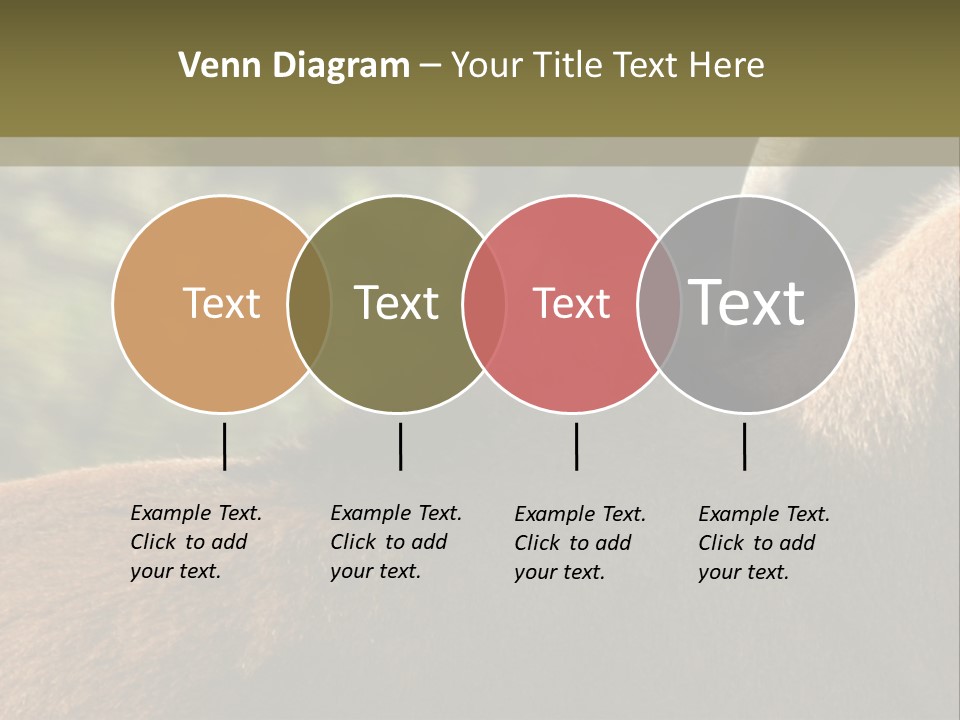 Venn Diagram – Your Title Text Here

Text

Text

Text

Text

Example Text. Click to add your text.

Example Text. Click to add your text.

Example Text. Click to add your text.

Example Text. Click to add your text.